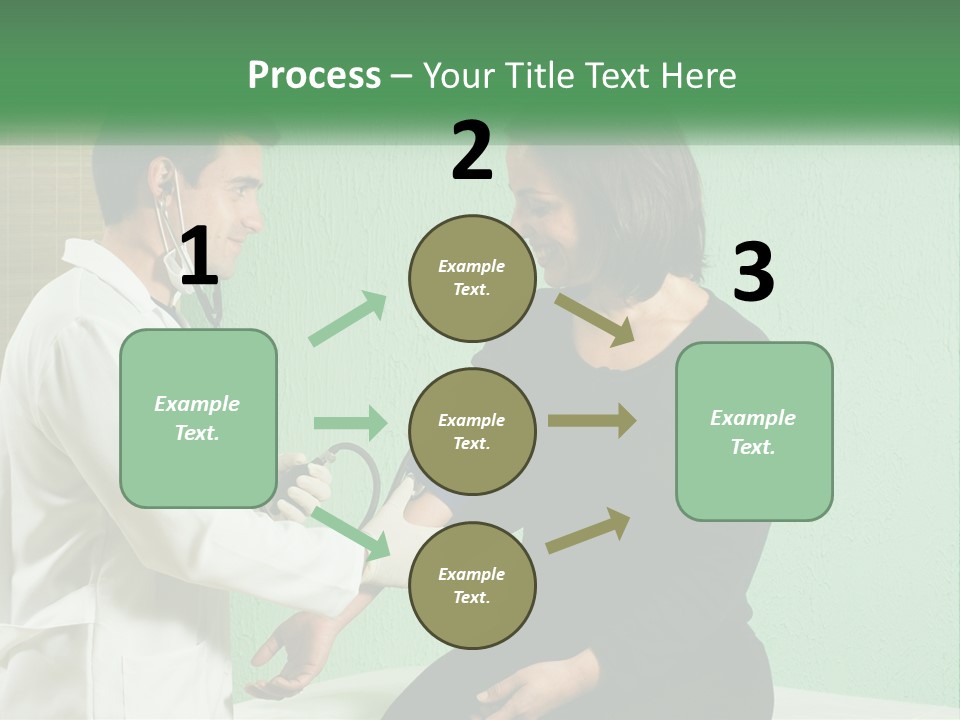 Process – Your Title Text Here

1

Example Text.

2

Example Text.

Example Text.

Example Text.

3

Example Text.